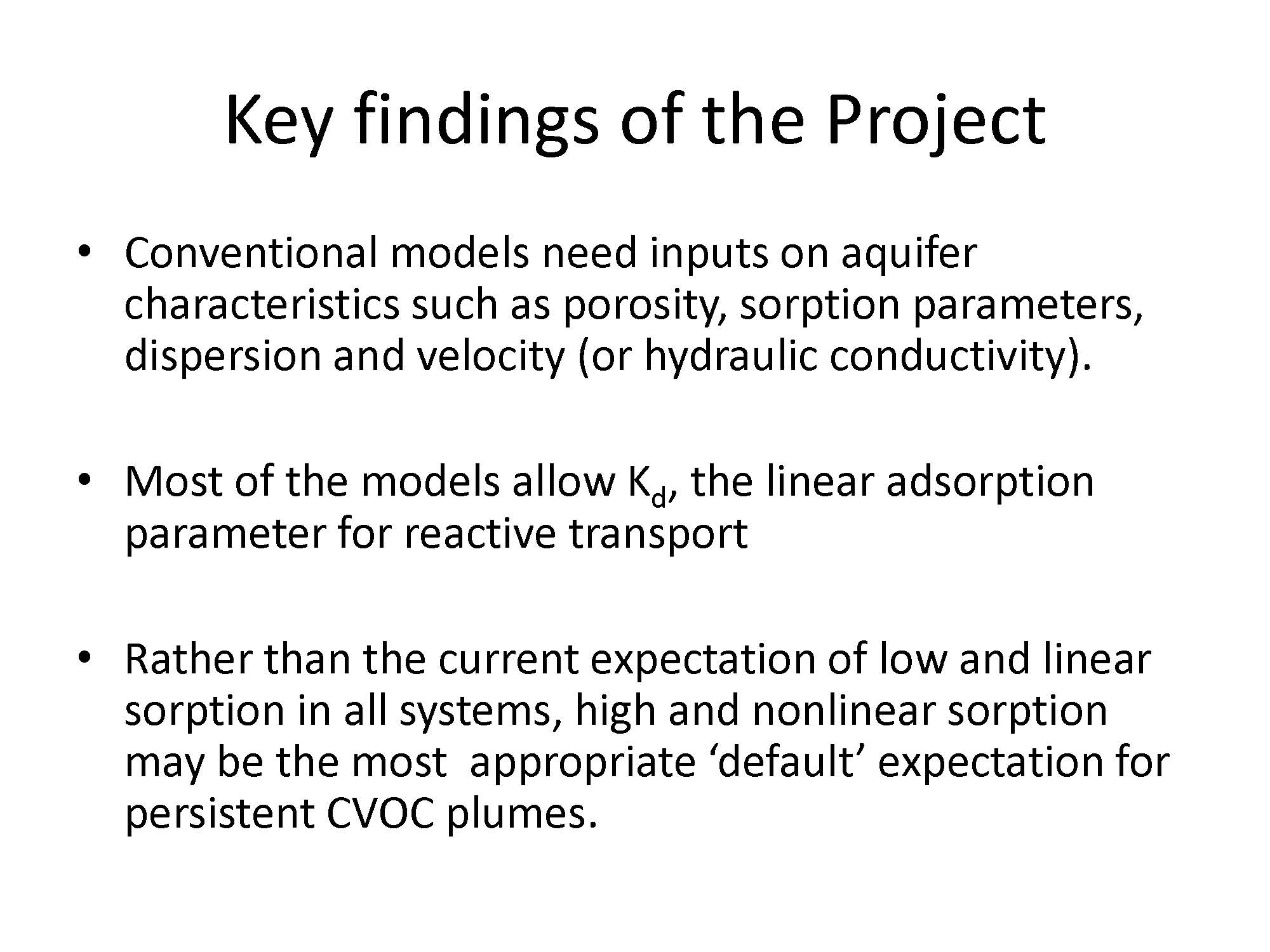 Key findings of the Project

• Conventional models need inputs on aquifer characteristics such as porosity, sorption parameters, dispersion and velocity (or hydraulic conductivity).

• Most of the models allow $K_d$, the linear adsorption parameter for reactive transport

• Rather than the current expectation of low and linear sorption in all systems, high and nonlinear sorption may be the most appropriate ‘default’ expectation for persistent CVOC plumes.